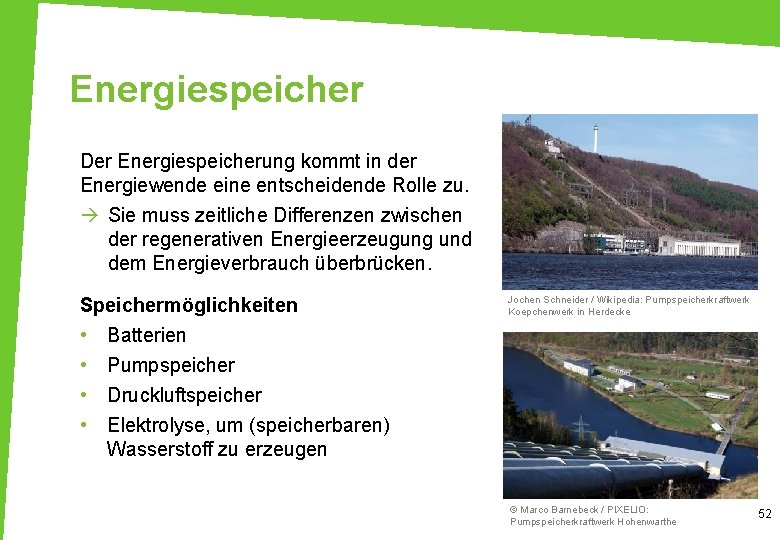 Energiespeicher

Der Energiespeicherung kommt in der Energiewende eine entscheidende Rolle zu.
→ Sie muss zeitliche Differenzen zwischen der regenerativen Energieerzeugung und dem Energieverbrauch überbrücken.

Speichermöglichkeiten
• Batterien
• Pumpspeicher
• Druckluftspeicher
• Elektrolyse, um (speicherbaren) Wasserstoff zu erzeugen

Jochen Schneider / Wikipedia: Pumpspeicherkraftwerk Koepchenwerk in Herdecke

© Marco Barnebeck / PIXELIO: Pumpspeicherkraftwerk Hohenwarthe

52